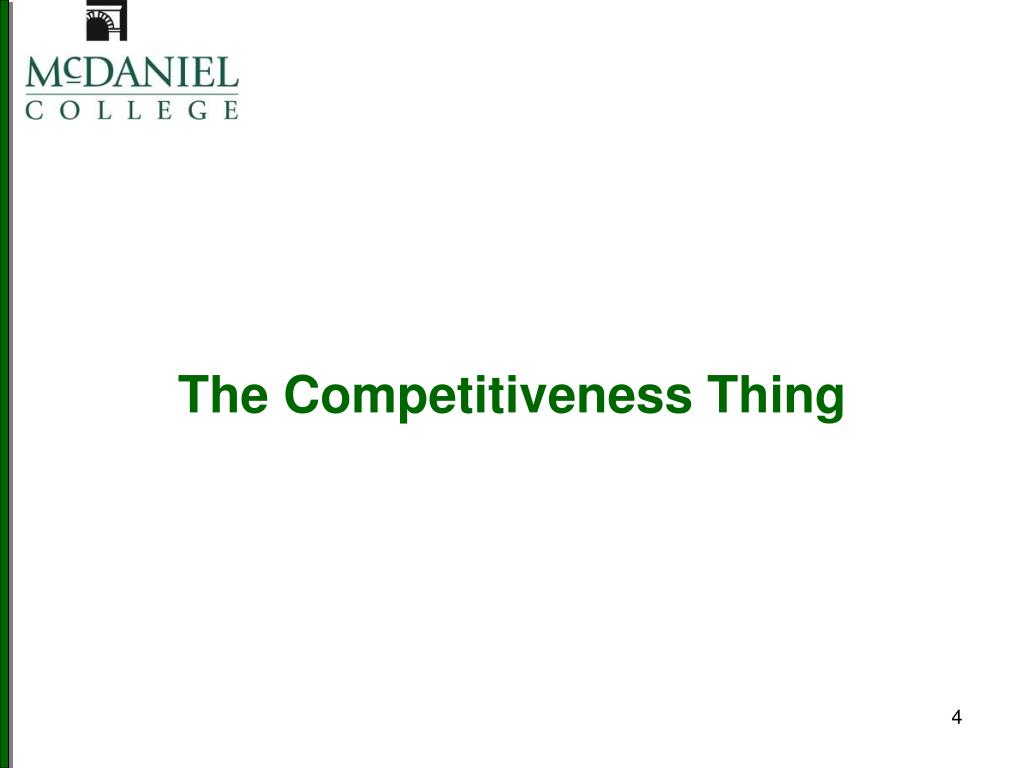 McDANIEL
COLLEGE

The Competitiveness Thing

4